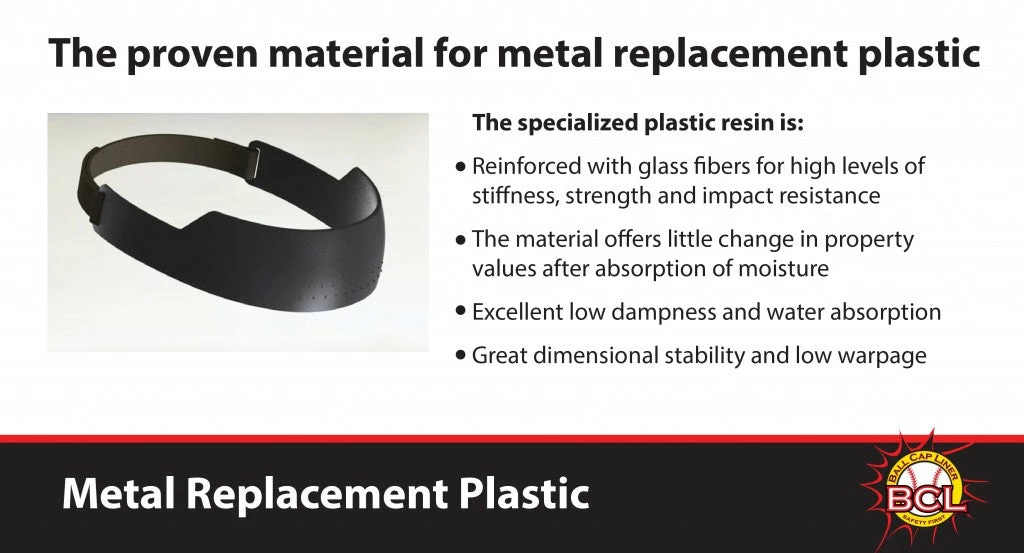 The proven material for metal replacement plastic

The specialized plastic resin is:

• Reinforced with glass fibers for high levels of stiffness, strength and impact resistance

• The material offers little change in property values after absorption of moisture

• Excellent low dampness and water absorption

• Great dimensional stability and low warpage

Metal Replacement Plastic

BALL CAP LINER
BCL
SAFETY FIRST